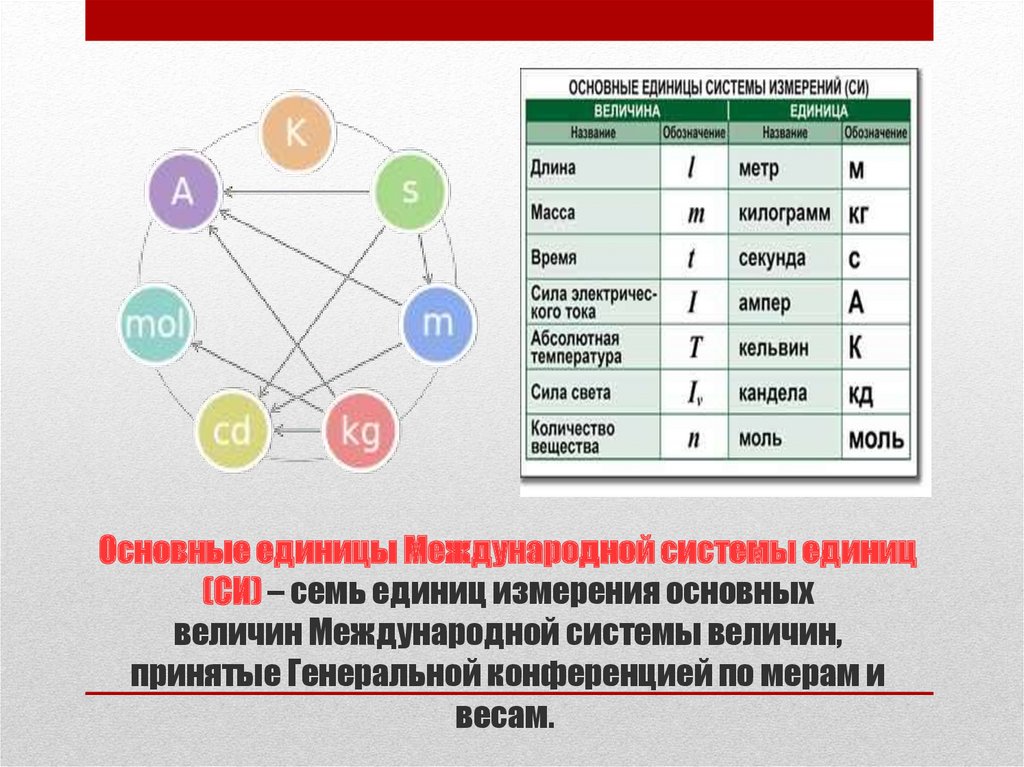 K

A

s

mol

m

cd

kg

ОСНОВНЫЕ ЕДИНИЦЫ СИСТЕМЫ ИЗМЕРЕНИЙ (СИ)

| ВЕЛИЧИНА | | ЕДИНИЦА | |
|---|---|---|---|
| Название | Обозначение | Название | Обозначение |
| Длина | $l$ | метр | м |
| Масса | $m$ | килограмм | кг |
| Время | $t$ | секунда | с |
| Сила электрического тока | $I$ | ампер | А |
| Абсолютная температура | $T$ | кельвин | К |
| Сила света | $I_v$ | кандела | кд |
| Количество вещества | $n$ | моль | моль |

Основные единицы Международной системы единиц (СИ) – семь единиц измерения основных величин Международной системы величин, принятые Генеральной конференцией по мерам и весам.